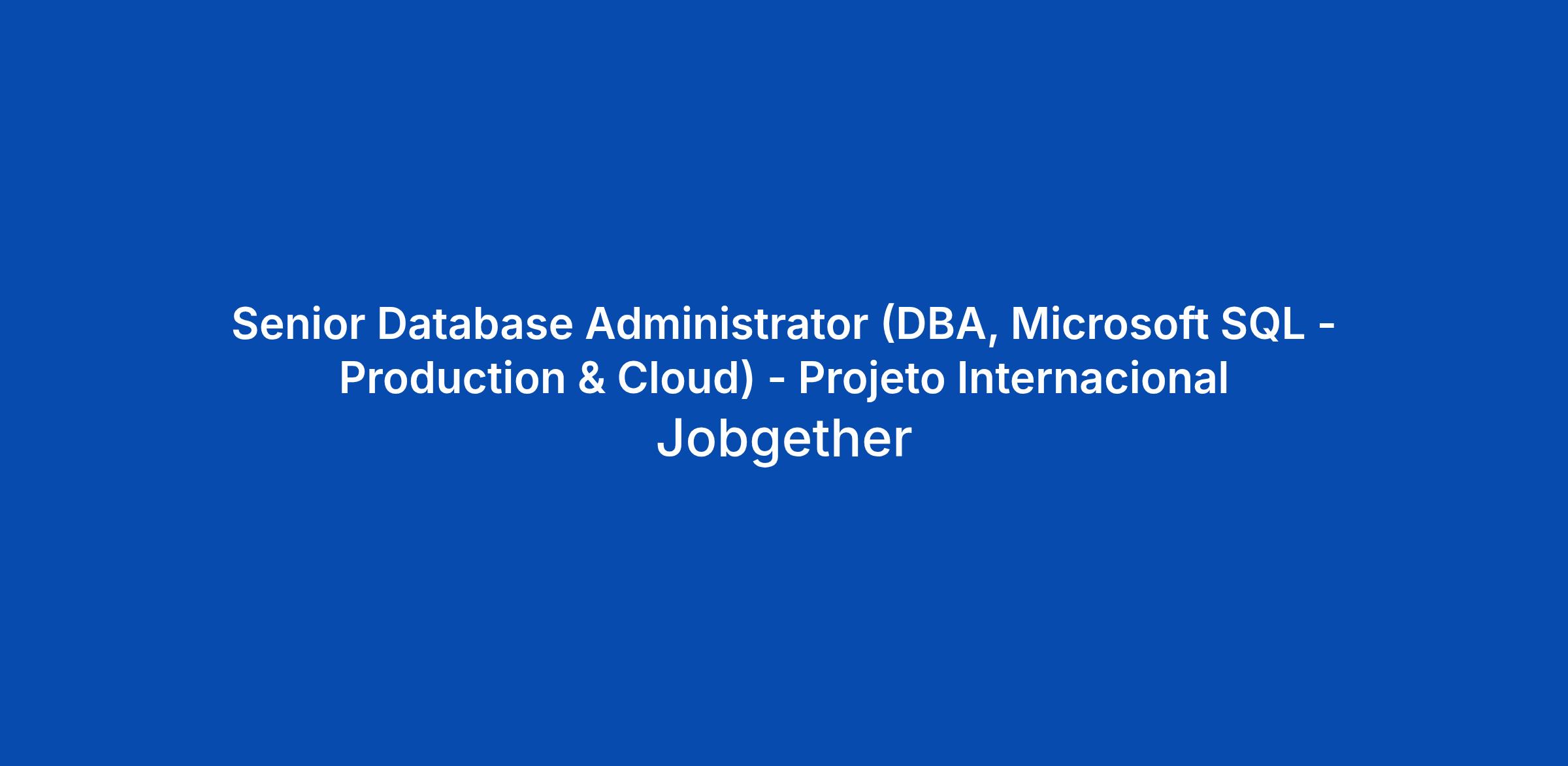 Senior Database Administrator (DBA, Microsoft SQL - Production & Cloud) - Projeto Internacional

Jobgether